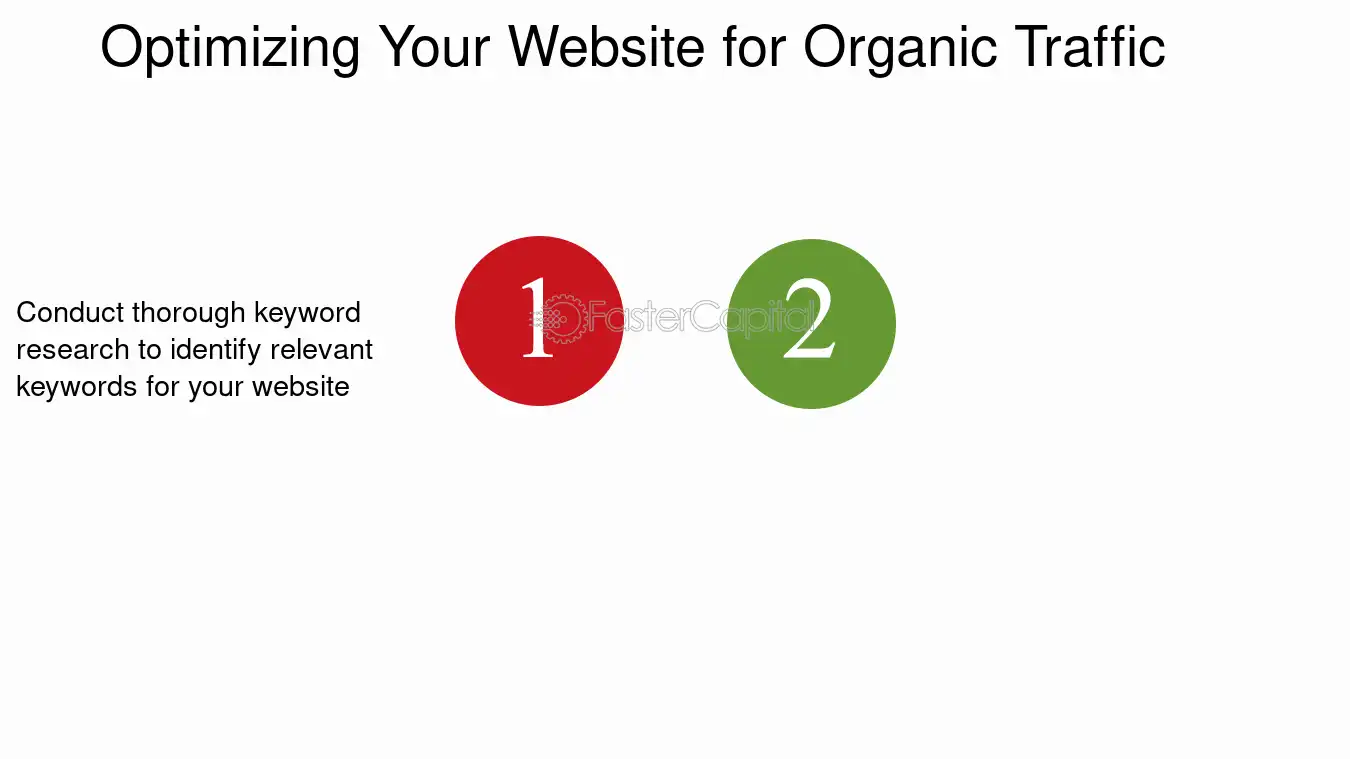 Optimizing Your Website for Organic Traffic

Conduct thorough keyword research to identify relevant keywords for your website

1

2

FasterCapital